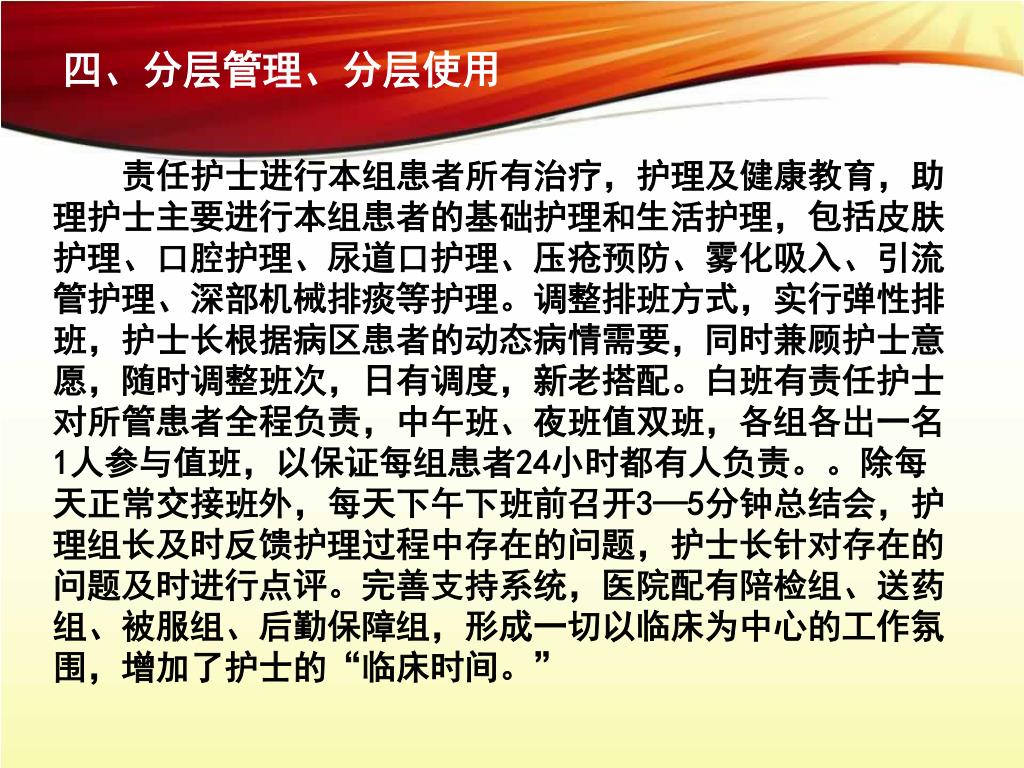 四、分层管理、分层使用

责任护士进行本组患者所有治疗，护理及健康教育，助理护士主要进行本组患者的基础护理和生活护理，包括皮肤护理、口腔护理、尿道口护理、压疮预防、雾化吸入、引流管护理、深部机械排痰等护理。调整排班方式，实行弹性排班，护士长根据病区患者的动态病情需要，同时兼顾护士意愿，随时调整班次，日有调度，新老搭配。白班有责任护士对所管患者全程负责，中午班、夜班值双班，各组各出一名1人参与值班，以保证每组患者24小时都有人负责。。除每天正常交接班外，每天下午下班前召开3—5分钟总结会，护理组长及时反馈护理过程中存在的问题，护士长针对存在的问题及时进行点评。完善支持系统，医院配有陪检组、送药组、被服组、后勤保障组，形成一切以临床为中心的工作氛围，增加了护士的“临床时间。”